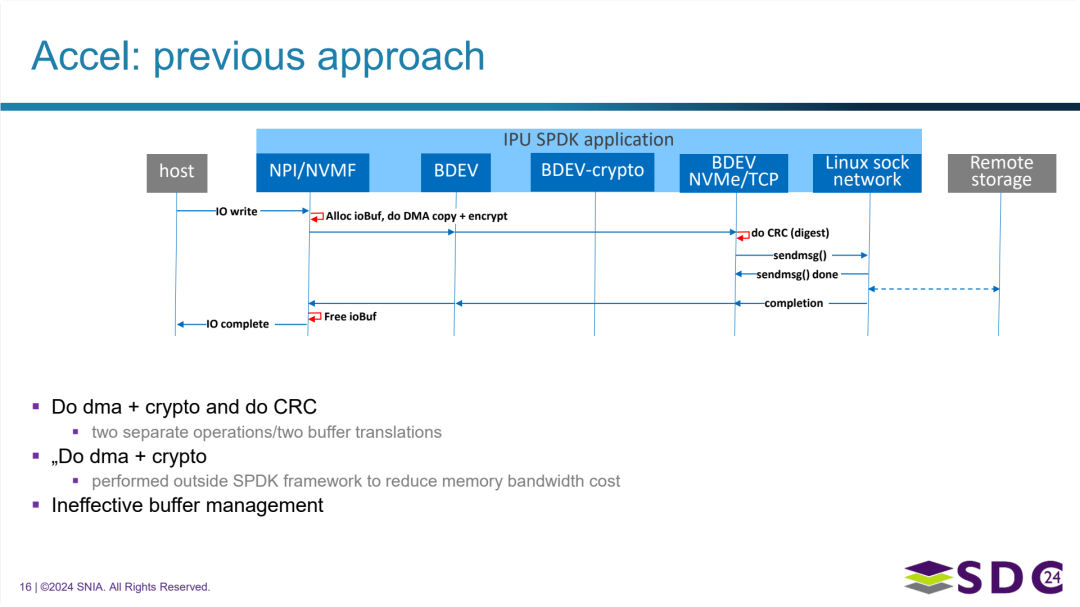 Accel: previous approach

IPU SPDK application

host

NPI/NVMF

BDEV

BDEV-crypto

BDEV NVMe/TCP

Linux sock network

Remote storage

IO write

Alloc ioBuf, do DMA copy + encrypt

do CRC (digest)

sendmsg()

sendmsg() done

completion

Free ioBuf

IO complete

▪ Do dma + crypto and do CRC
 ▪ two separate operations/two buffer translations
▪ „Do dma + crypto
 ▪ performed outside SPDK framework to reduce memory bandwidth cost
▪ Ineffective buffer management

16 | ©2024 SNIA. All Rights Reserved.

SDC 24